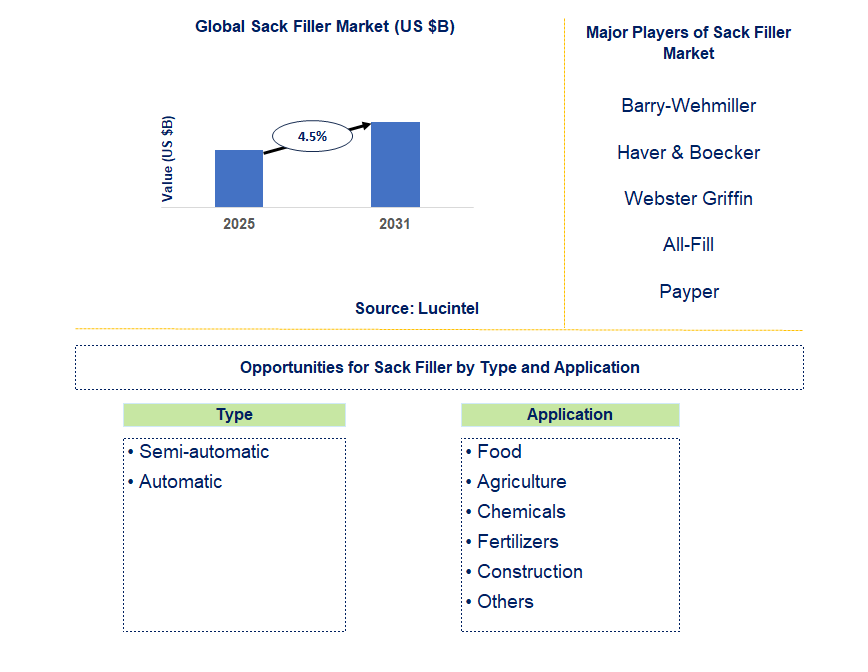 Global Sack Filler Market (US $B)

Value (US $B)

4.5%

2025

2031

Source: Lucintel

Major Players of Sack Filler Market

Barry-Wehmiller

Haver & Boecker

Webster Griffin

All-Fill

Payper

Opportunities for Sack Filler by Type and Application

Type

• Semi-automatic
• Automatic

Application

• Food
• Agriculture
• Chemicals
• Fertilizers
• Construction
• Others